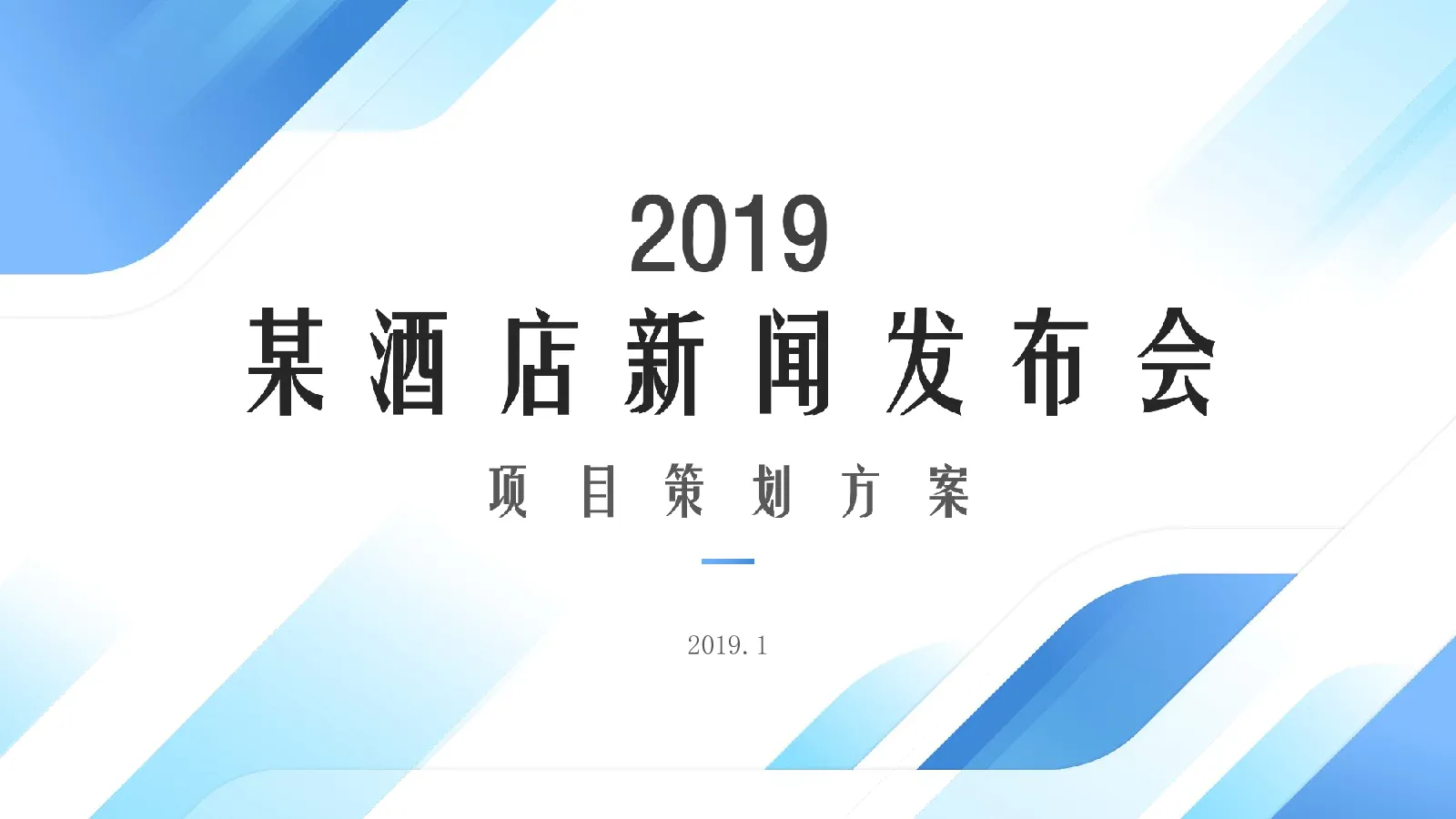 2019
某酒店新闻发布会

项目策划方案

2019.1